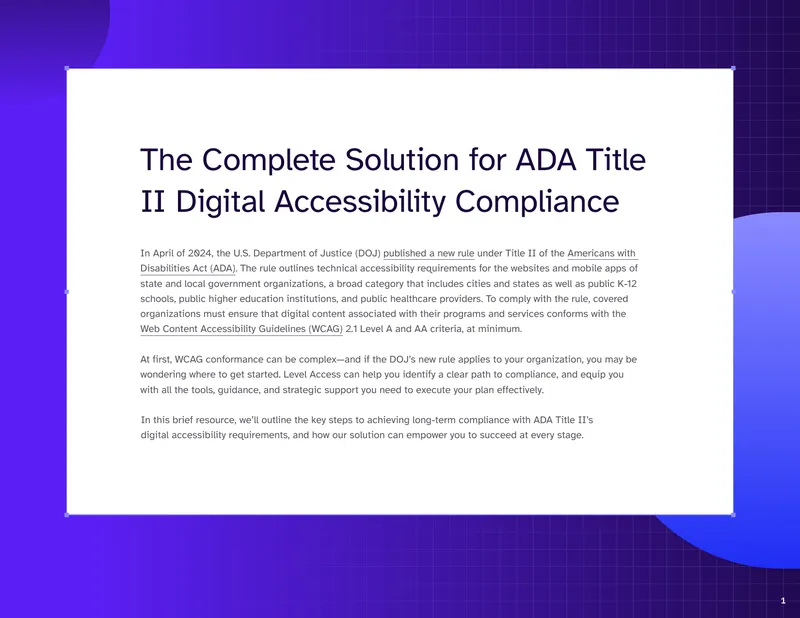 The Complete Solution for ADA Title II Digital Accessibility Compliance

In April of 2024, the U.S. Department of Justice (DOJ) published a new rule under Title II of the Americans with Disabilities Act (ADA). The rule outlines technical accessibility requirements for the websites and mobile apps of state and local government organizations, a broad category that includes cities and states as well as public K-12 schools, public higher education institutions, and public healthcare providers. To comply with the rule, covered organizations must ensure that digital content associated with their programs and services conforms with the Web Content Accessibility Guidelines (WCAG) 2.1 Level A and AA criteria, at minimum.

At first, WCAG conformance can be complex—and if the DOJ's new rule applies to your organization, you may be wondering where to get started. Level Access can help you identify a clear path to compliance, and equip you with all the tools, guidance, and strategic support you need to execute your plan effectively.

In this brief resource, we'll outline the key steps to achieving long-term compliance with ADA Title II's digital accessibility requirements, and how our solution can empower you to succeed at every stage.

1